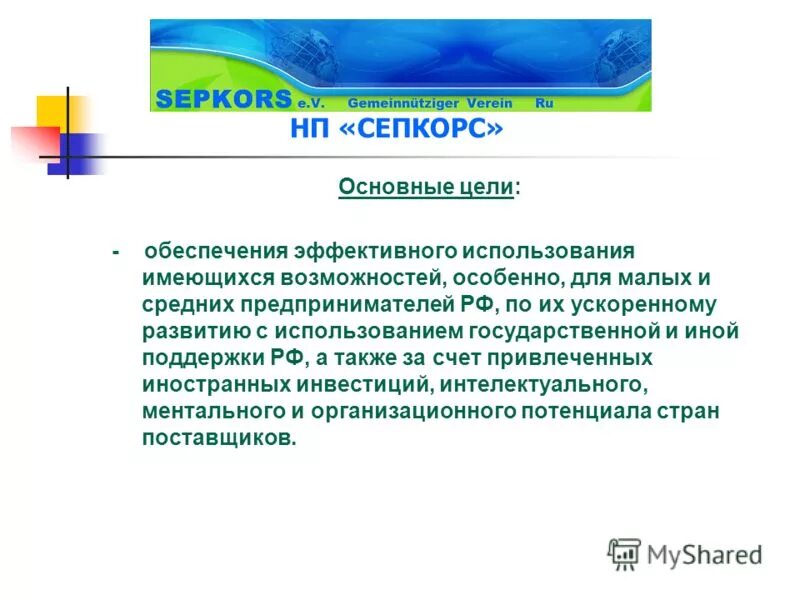 SEPKORS e.V. Gemeinnütziger Verein Ru

НП «СЕПКОРС»

Основные цели:

- обеспечения эффективного использования имеющихся возможностей, особенно, для малых и средних предпринимателей РФ, по их ускоренному развитию с использованием государственной и иной поддержки РФ, а также за счет привлеченных иностранных инвестиций, интелектуального, ментального и организационного потенциала стран поставщиков.

MyShared